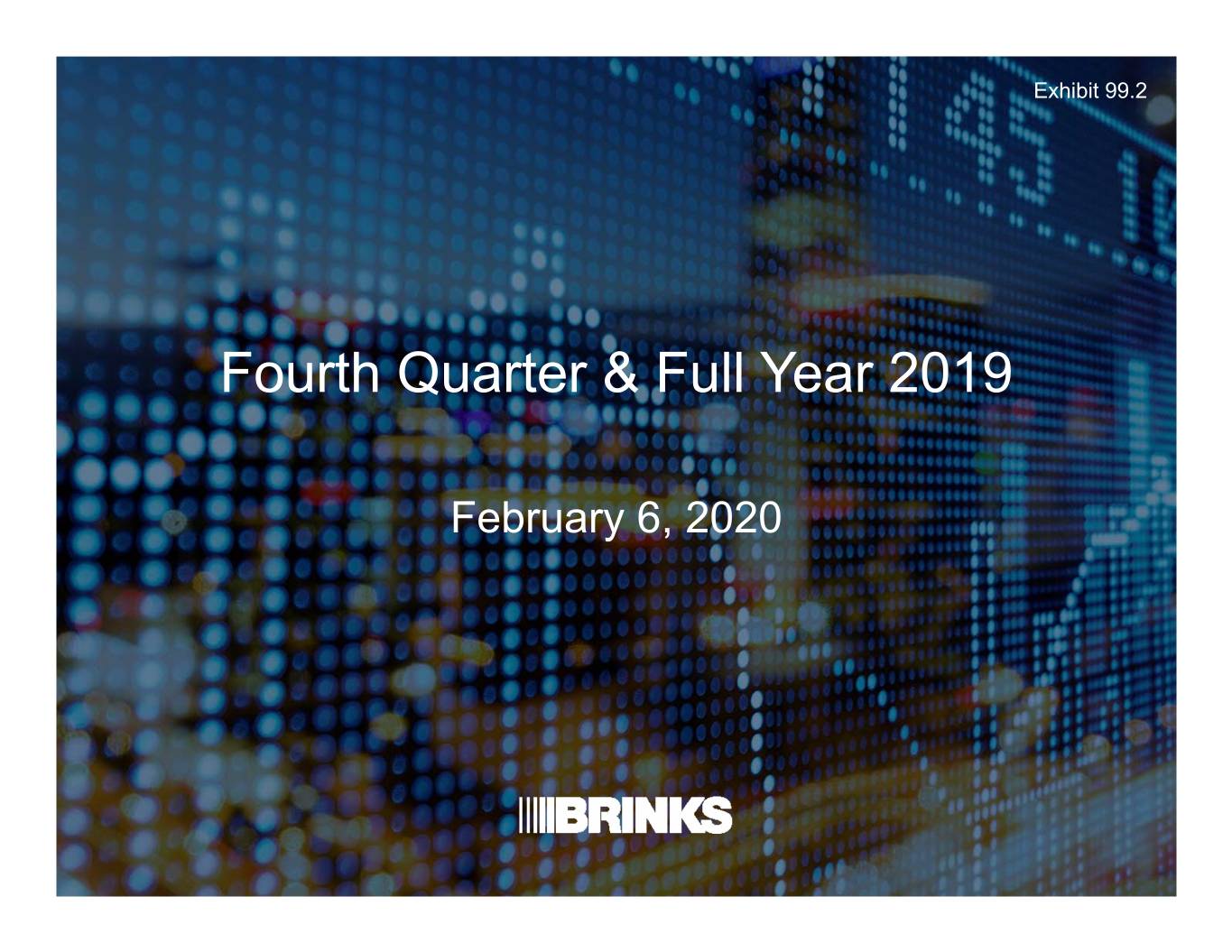 Exhibit 99.2

Fourth Quarter & Full Year 2019

February 6, 2020

BRINKS